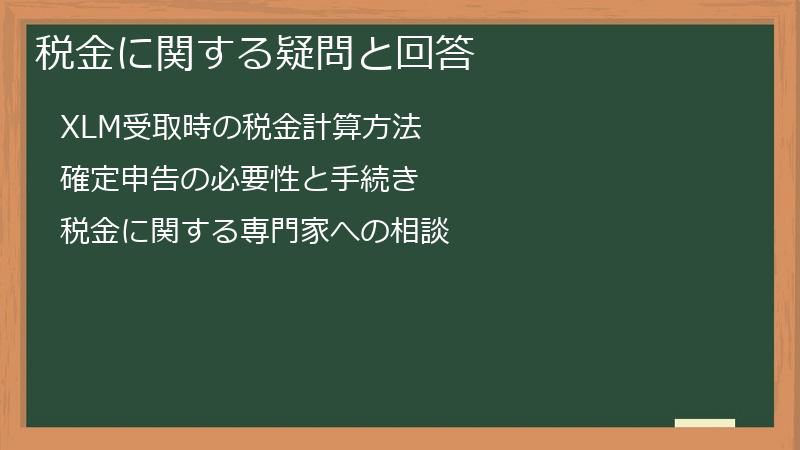 税金に関する疑問と回答

XLM受取時の税金計算方法

確定申告の必要性と手続き

税金に関する専門家への相談